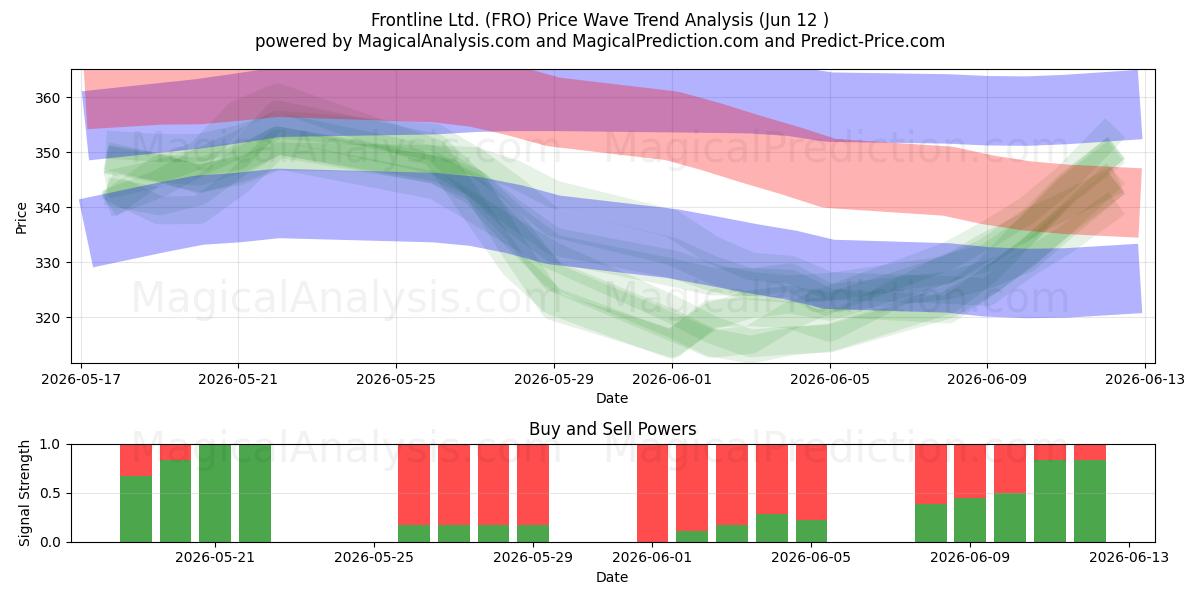 Frontline Ltd. (FRO) Price Wave Trend Analysis (Jun 12 )
powered by MagicalAnalysis.com and MagicalPrediction.com and Predict-Price.com

MagicalAnalysis.com MagicalPrediction.com
MagicalAnalysis.com MagicalPrediction.com

Price

360
350
340
330
320

2026-05-17 2026-05-21 2026-05-25 2026-05-29 2026-06-01 2026-06-05 2026-06-09 2026-06-13

Date

Buy and Sell Powers

MagicalAnalysis.com MagicalPrediction.com

Signal Strength

1.0
0.5
0.0

2026-05-21 2026-05-25 2026-05-29 2026-06-01 2026-06-05 2026-06-09 2026-06-13

Date